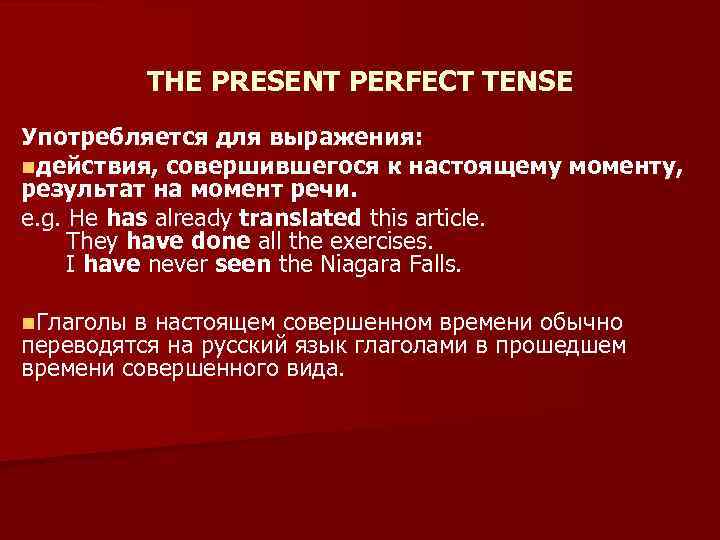 THE PRESENT PERFECT TENSE

Употребляется для выражения:

действия, совершившегося к настоящему моменту, результат на момент речи.

e.g. He has already translated this article.
They have done all the exercises.
I have never seen the Niagara Falls.

Глаголы в настоящем совершенном времени обычно переводятся на русский язык глаголами в прошедшем времени совершенного вида.